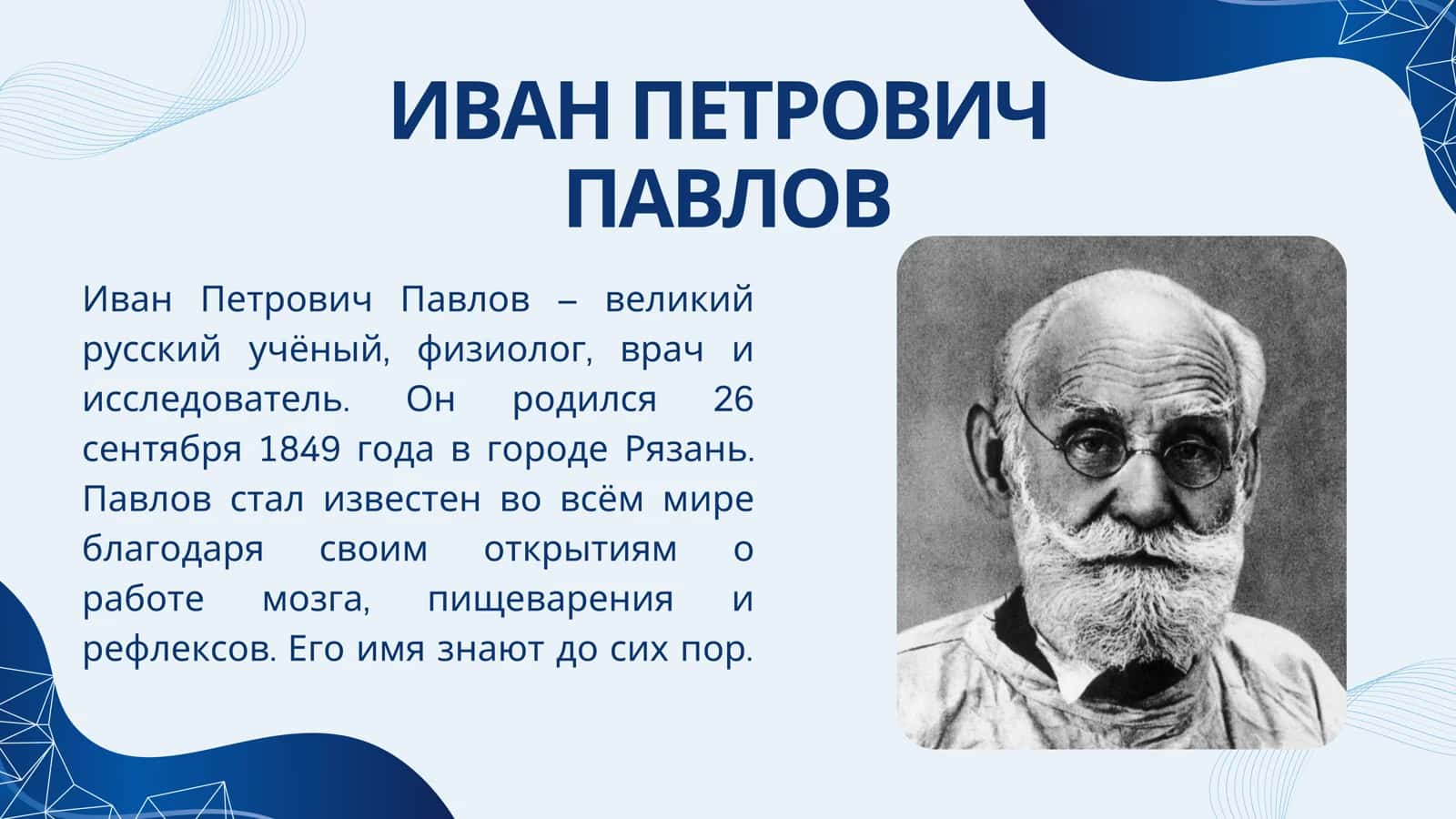 ИВАН ПЕТРОВИЧ ПАВЛОВ

Иван Петрович Павлов – великий русский учёный, физиолог, врач и исследователь. Он родился 26 сентября 1849 года в городе Рязань. Павлов стал известен во всём мире благодаря своим открытиям о работе мозга, пищеварения и рефлексов. Его имя знают до сих пор.